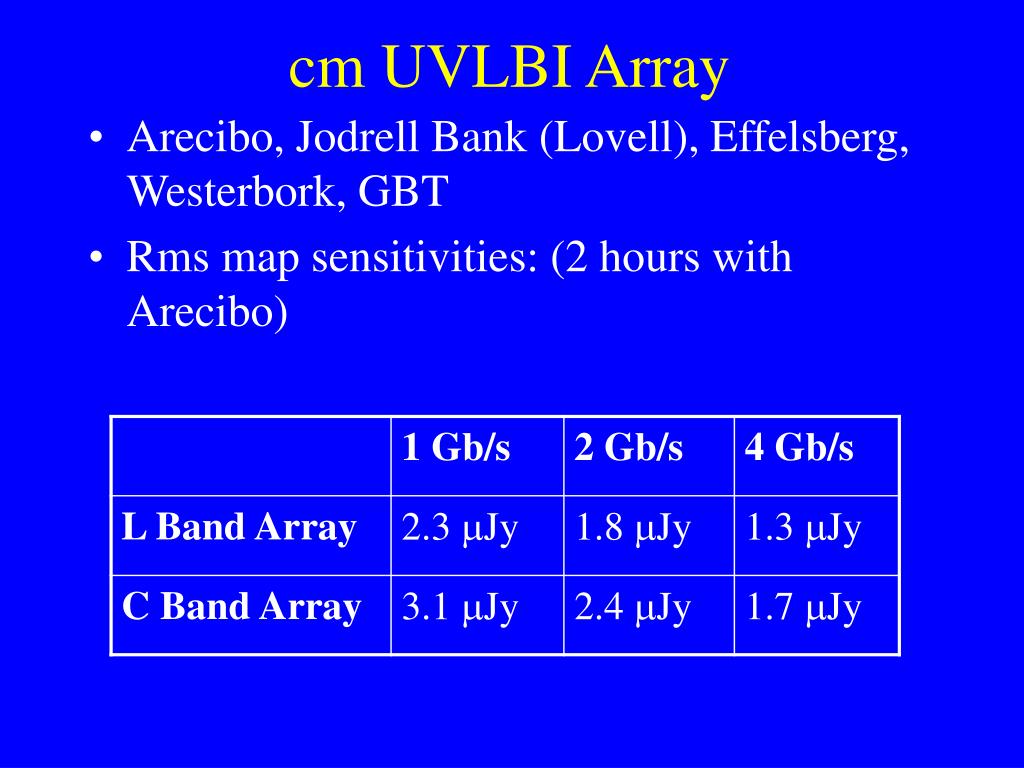 cm UVLBI Array

• Arecibo, Jodrell Bank (Lovell), Effelsberg, Westerbork, GBT
• Rms map sensitivities: (2 hours with Arecibo)

| | 1 Gb/s | 2 Gb/s | 4 Gb/s |
|---|---|---|---|
| L Band Array | 2.3 μJy | 1.8 μJy | 1.3 μJy |
| C Band Array | 3.1 μJy | 2.4 μJy | 1.7 μJy |